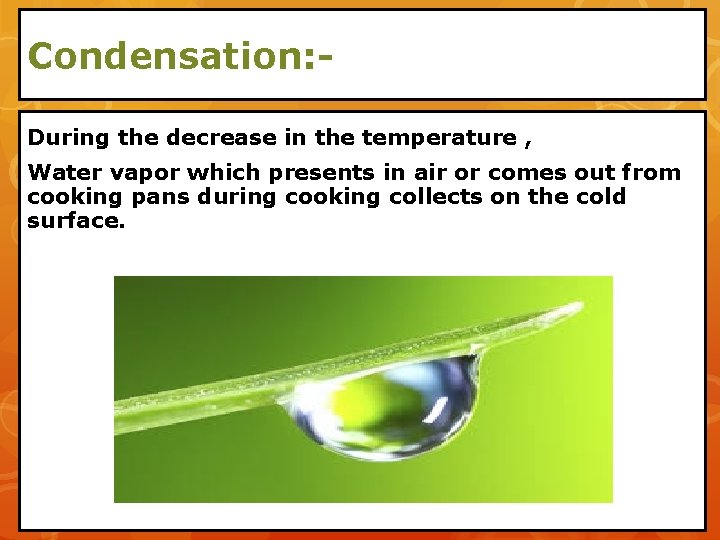 Condensation:-

During the decrease in the temperature ,

Water vapor which presents in air or comes out from cooking pans during cooking collects on the cold surface.